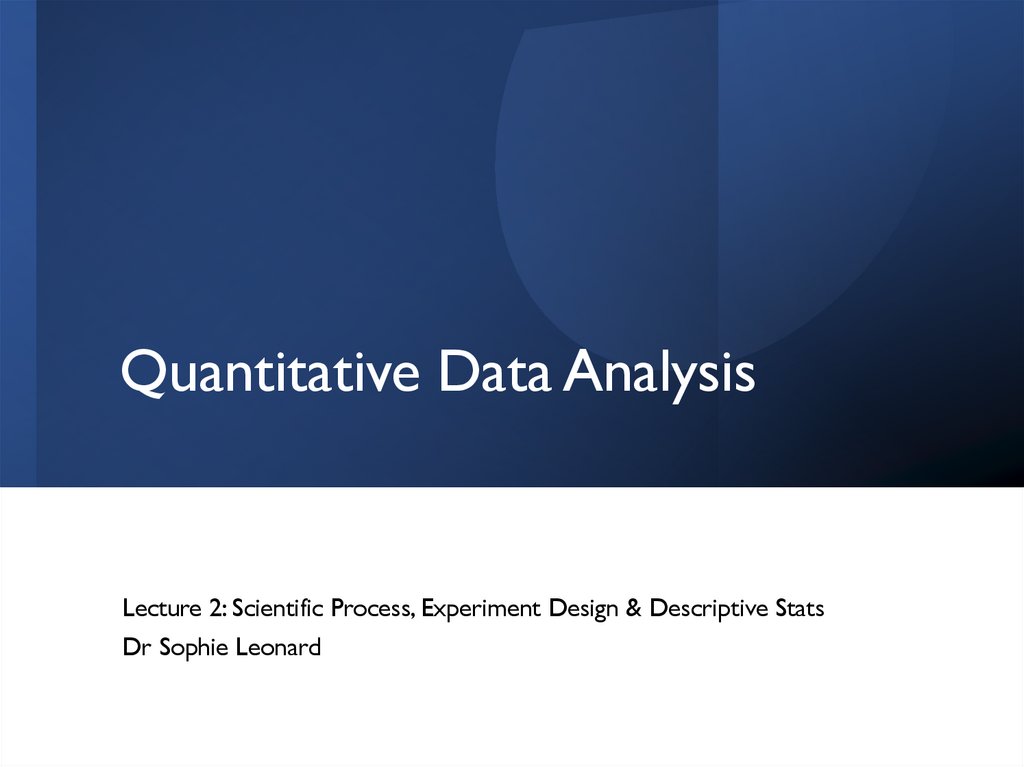 Quantitative Data Analysis

Lecture 2: Scientific Process, Experiment Design & Descriptive Stats
Dr Sophie Leonard